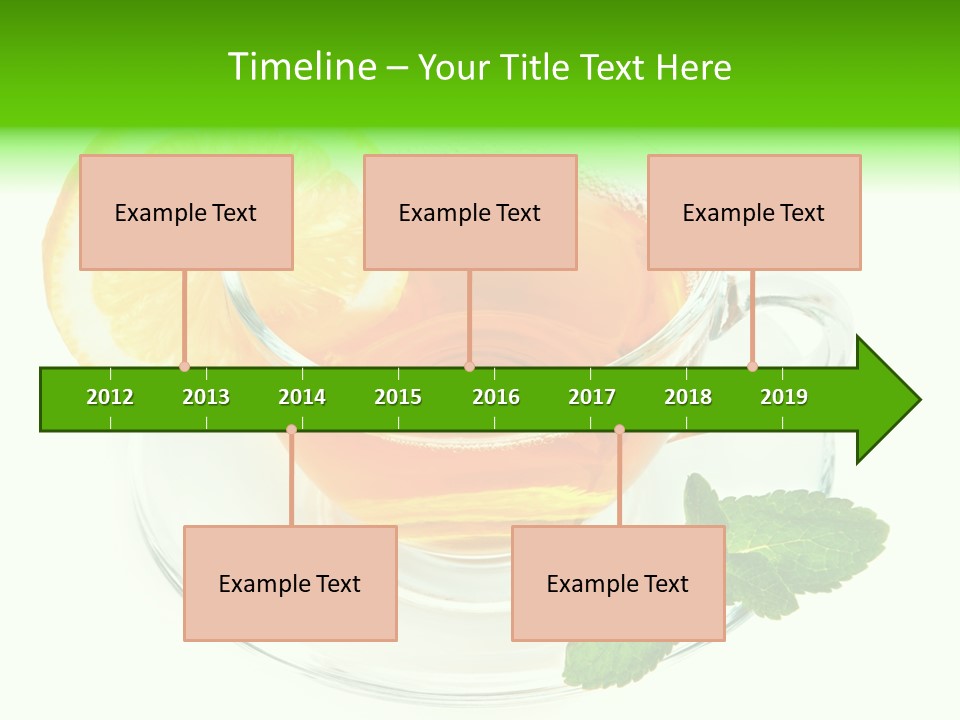 Timeline – Your Title Text Here

Example Text

Example Text

Example Text

2012 2013 2014 2015 2016 2017 2018 2019

Example Text

Example Text